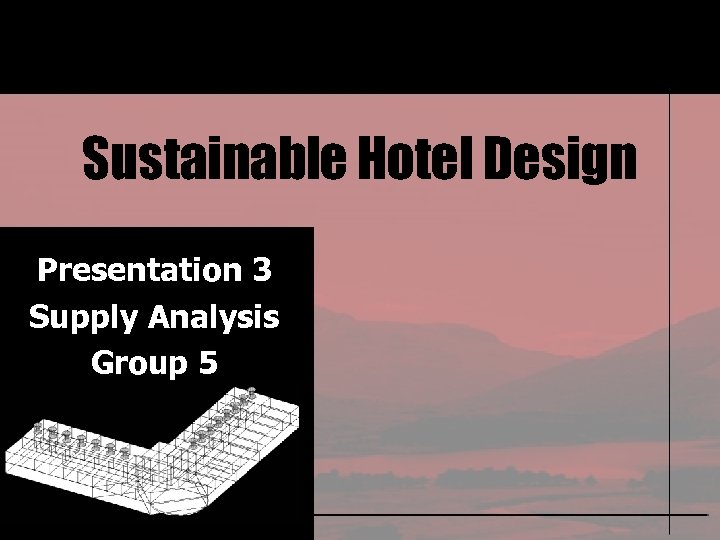 Sustainable Hotel Design

Presentation 3
Supply Analysis
Group 5